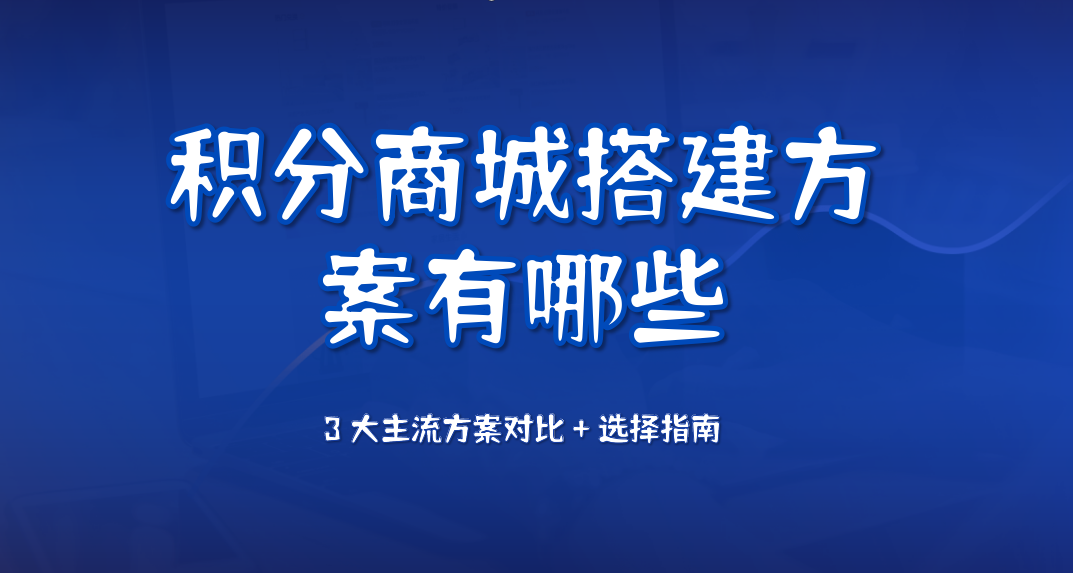 积分商城搭建方案有哪些

3 大主流方案对比 + 选择指南